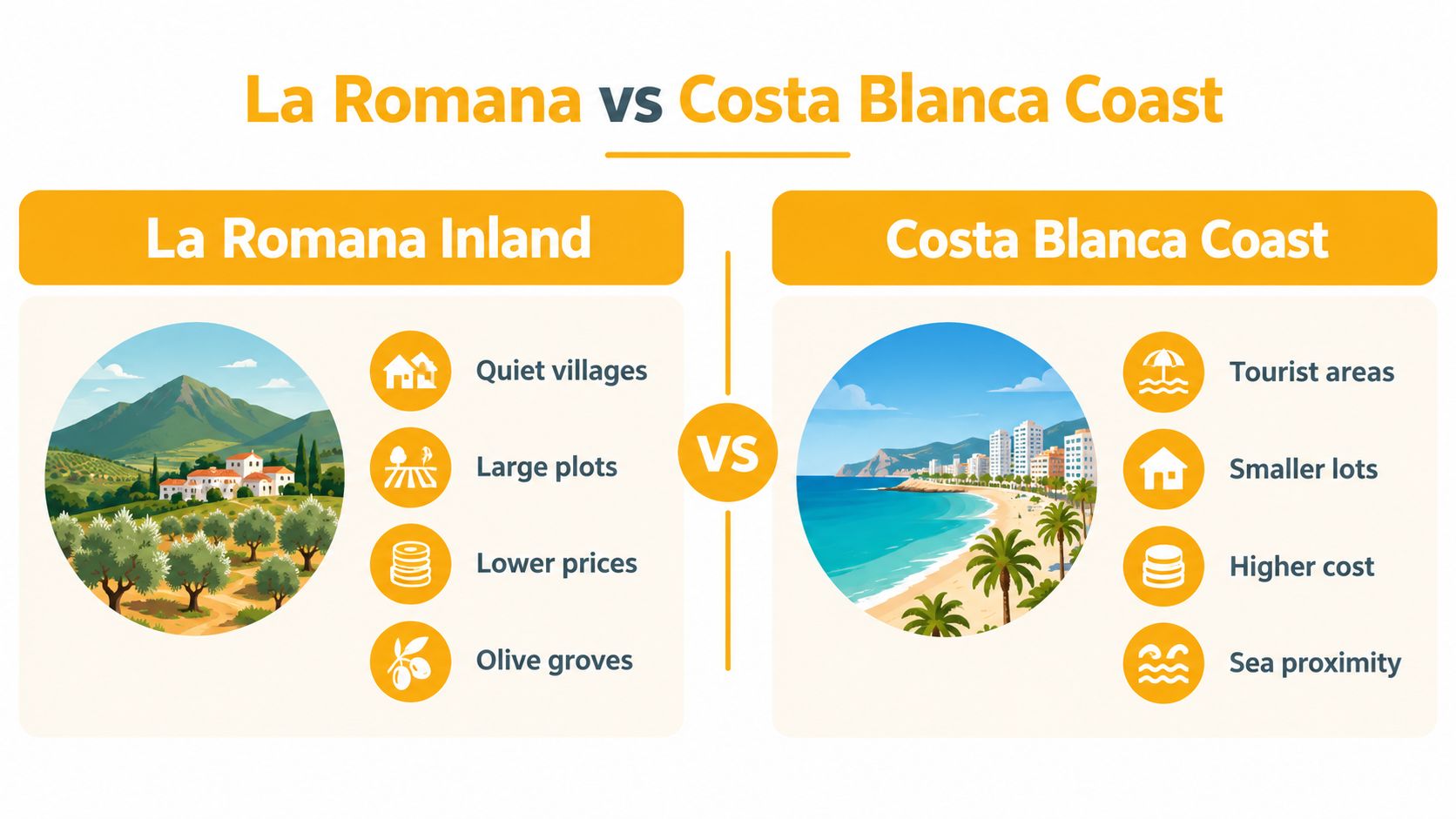 La Romana vs Costa Blanca Coast

La Romana Inland

Quiet villages

Large plots

Lower prices

Olive groves

VS

Costa Blanca Coast

Tourist areas

Smaller lots

Higher cost

Sea proximity